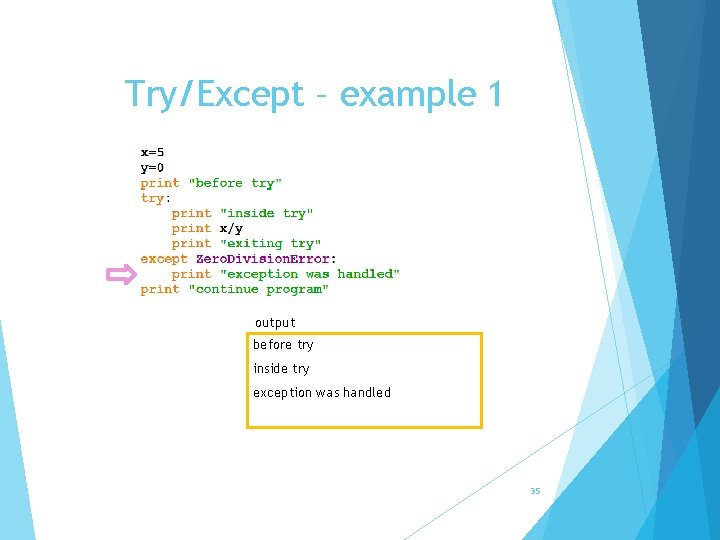 Try/Except – example 1

x=5
y=0
print "before try"
try:
    print "inside try"
    print x/y
    print "exiting try"
except ZeroDivisionError:
    print "exception was handled"
print "continue program"

output

before try

inside try

exception was handled

35